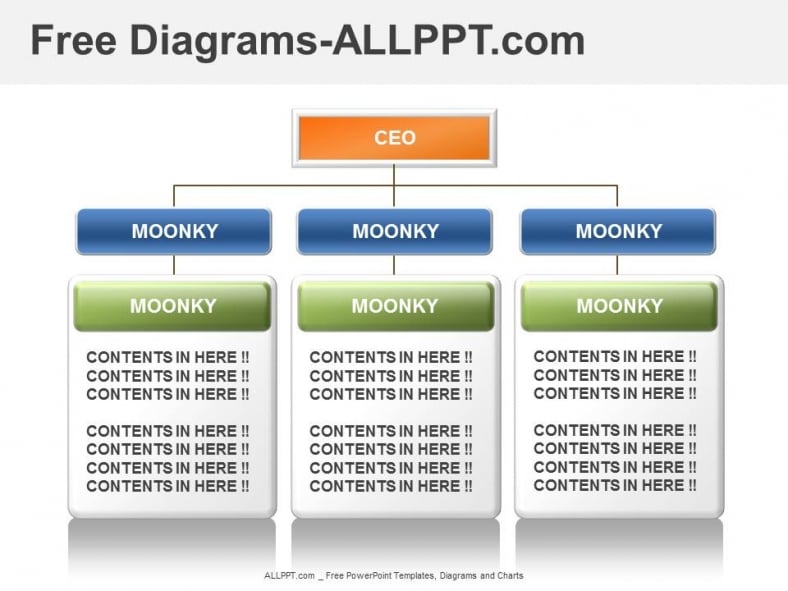 Free Diagrams-ALLPPT.com

CEO

MOONKY

MOONKY

CONTENTS IN HERE !!
CONTENTS IN HERE !!
CONTENTS IN HERE !!

CONTENTS IN HERE !!
CONTENTS IN HERE !!
CONTENTS IN HERE !!
CONTENTS IN HERE !!

MOONKY

MOONKY

CONTENTS IN HERE !!
CONTENTS IN HERE !!
CONTENTS IN HERE !!

CONTENTS IN HERE !!
CONTENTS IN HERE !!
CONTENTS IN HERE !!
CONTENTS IN HERE !!

MOONKY

MOONKY

CONTENTS IN HERE !!
CONTENTS IN HERE !!
CONTENTS IN HERE !!

CONTENTS IN HERE !!
CONTENTS IN HERE !!
CONTENTS IN HERE !!
CONTENTS IN HERE !!

ALLPPT.com _ Free PowerPoint Templates, Diagrams and Charts